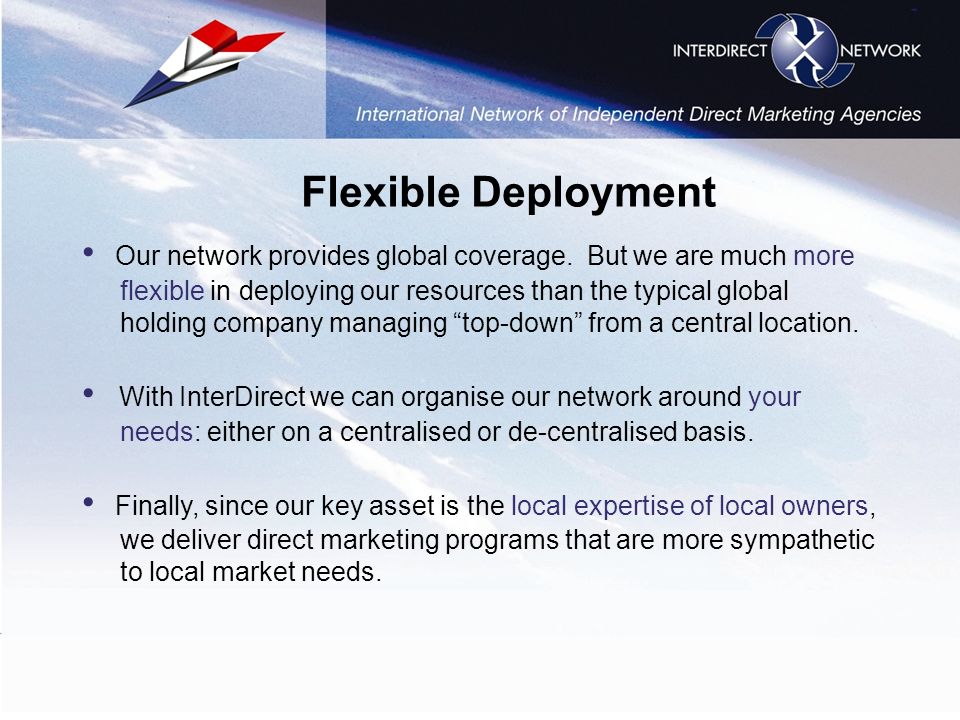 INTERDIRECT NETWORK

International Network of Independent Direct Marketing Agencies

Flexible Deployment

• Our network provides global coverage. But we are much more flexible in deploying our resources than the typical global holding company managing “top-down” from a central location.

• With InterDirect we can organise our network around your needs: either on a centralised or de-centralised basis.

• Finally, since our key asset is the local expertise of local owners, we deliver direct marketing programs that are more sympathetic to local market needs.